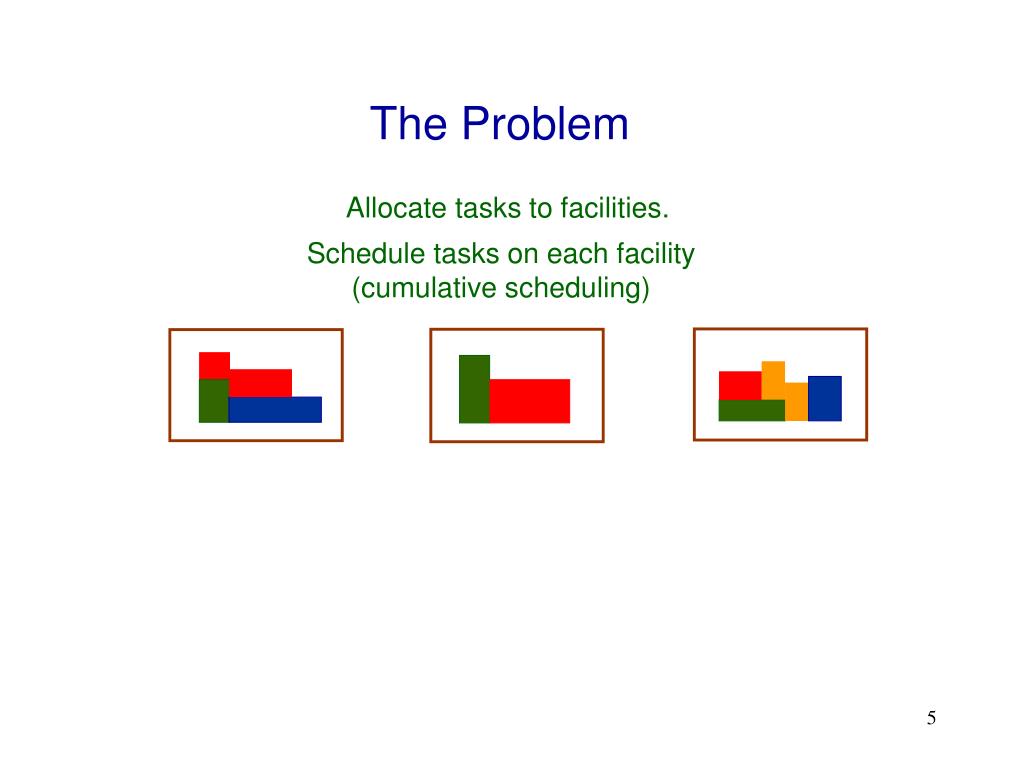 The Problem

Allocate tasks to facilities.

Schedule tasks on each facility (cumulative scheduling)

5